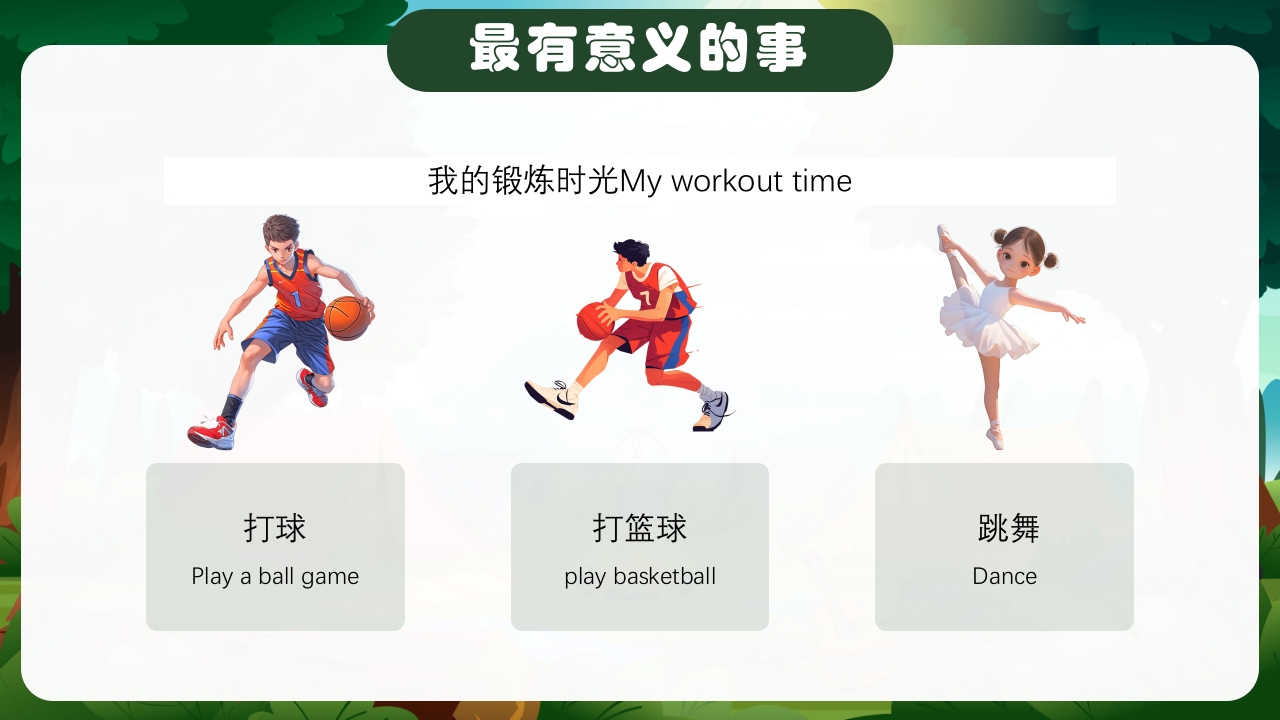 最有意义的事

我的锻炼时光My workout time

1

7

打球
Play a ball game

打篮球
play basketball

跳舞
Dance